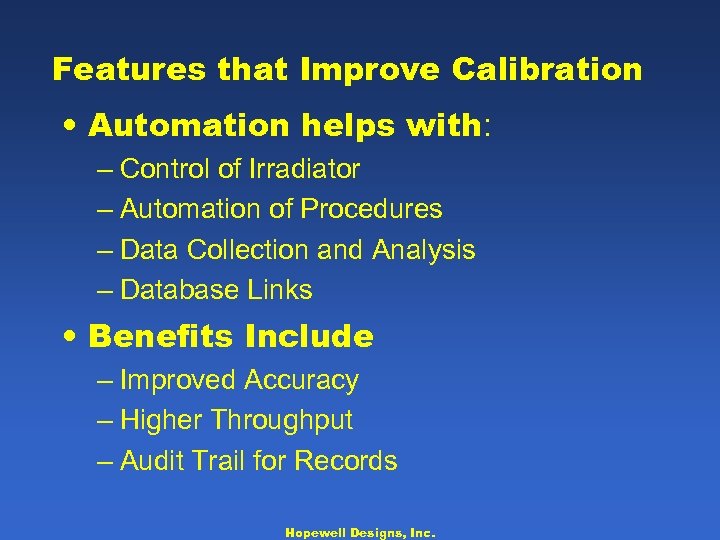 Features that Improve Calibration

• Automation helps with:
– Control of Irradiator
– Automation of Procedures
– Data Collection and Analysis
– Database Links

• Benefits Include
– Improved Accuracy
– Higher Throughput
– Audit Trail for Records

Hopewell Designs, Inc.